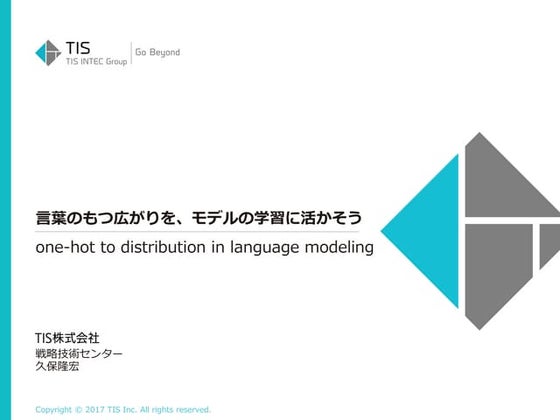 TIS
TIS INTEC Group
Go Beyond

言葉のもつ広がりを、モデルの学習に活かそう

one-hot to distribution in language modeling

TIS株式会社
戦略技術センター
久保隆宏

Copyright © 2017 TIS Inc. All rights reserved.